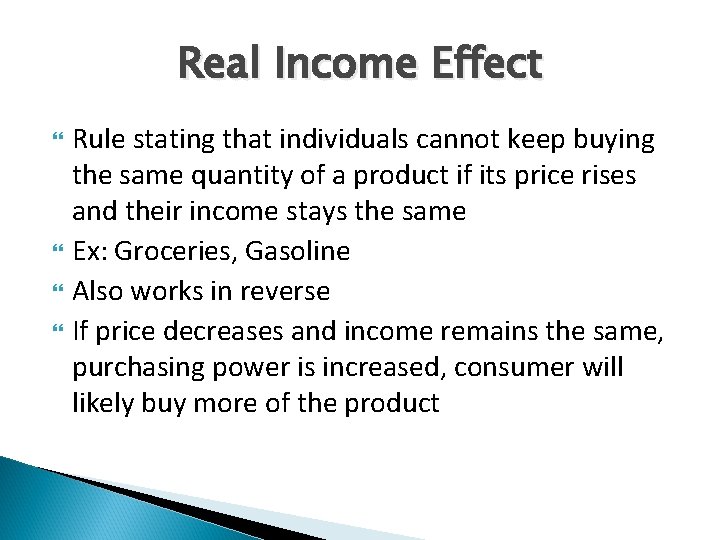 Real Income Effect

Rule stating that individuals cannot keep buying the same quantity of a product if its price rises and their income stays the same

Ex: Groceries, Gasoline

Also works in reverse

If price decreases and income remains the same, purchasing power is increased, consumer will likely buy more of the product